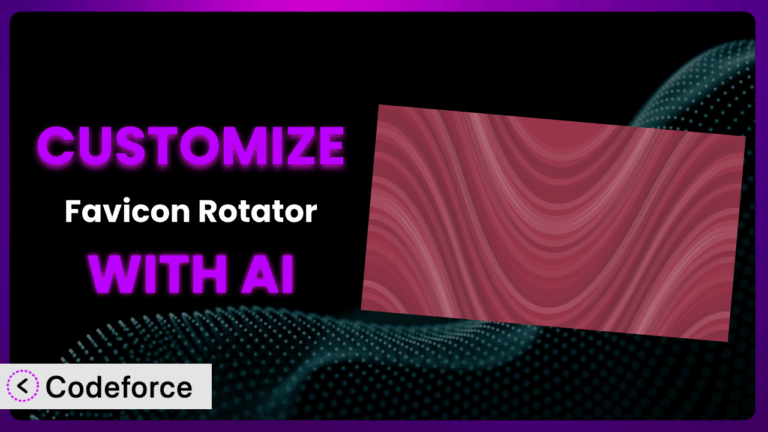 CUSTOMIZE
Favicon Rotator
WITH AI

Codeforce